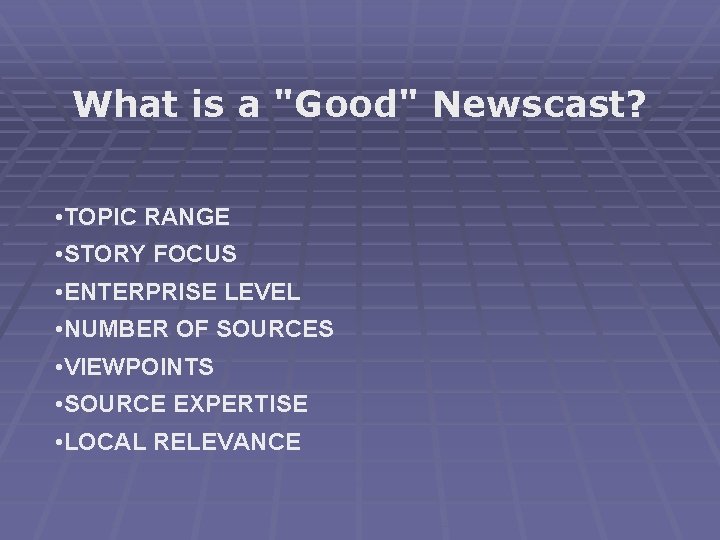 What is a "Good" Newscast?

•TOPIC RANGE
•STORY FOCUS
•ENTERPRISE LEVEL
•NUMBER OF SOURCES
•VIEWPOINTS
•SOURCE EXPERTISE
•LOCAL RELEVANCE